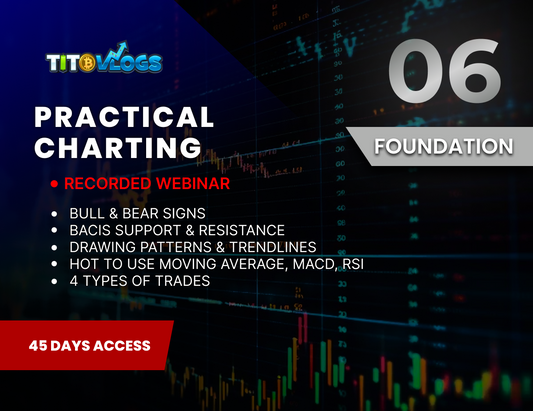 TITOVLOGS

06

FOUNDATION

PRACTICAL CHARTING

• RECORDED WEBINAR

• BULL & BEAR SIGNS
• BACIS SUPPORT & RESISTANCE
• DRAWING PATTERNS & TRENDLINES
• HOT TO USE MOVING AVERAGE, MACD, RSI
• 4 TYPES OF TRADES

45 DAYS ACCESS